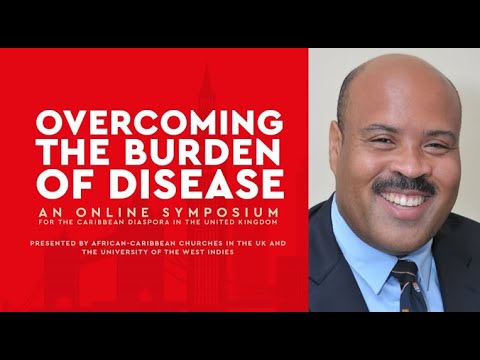 OVERCOMING THE BURDEN OF DISEASE

AN ONLINE SYMPOSIUM
FOR THE CARIBBEAN DIASPORA IN THE UNITED KINGDOM

PRESENTED BY AFRICAN-CARIBBEAN CHURCHES IN THE UK AND THE UNIVERSITY OF THE WEST INDIES